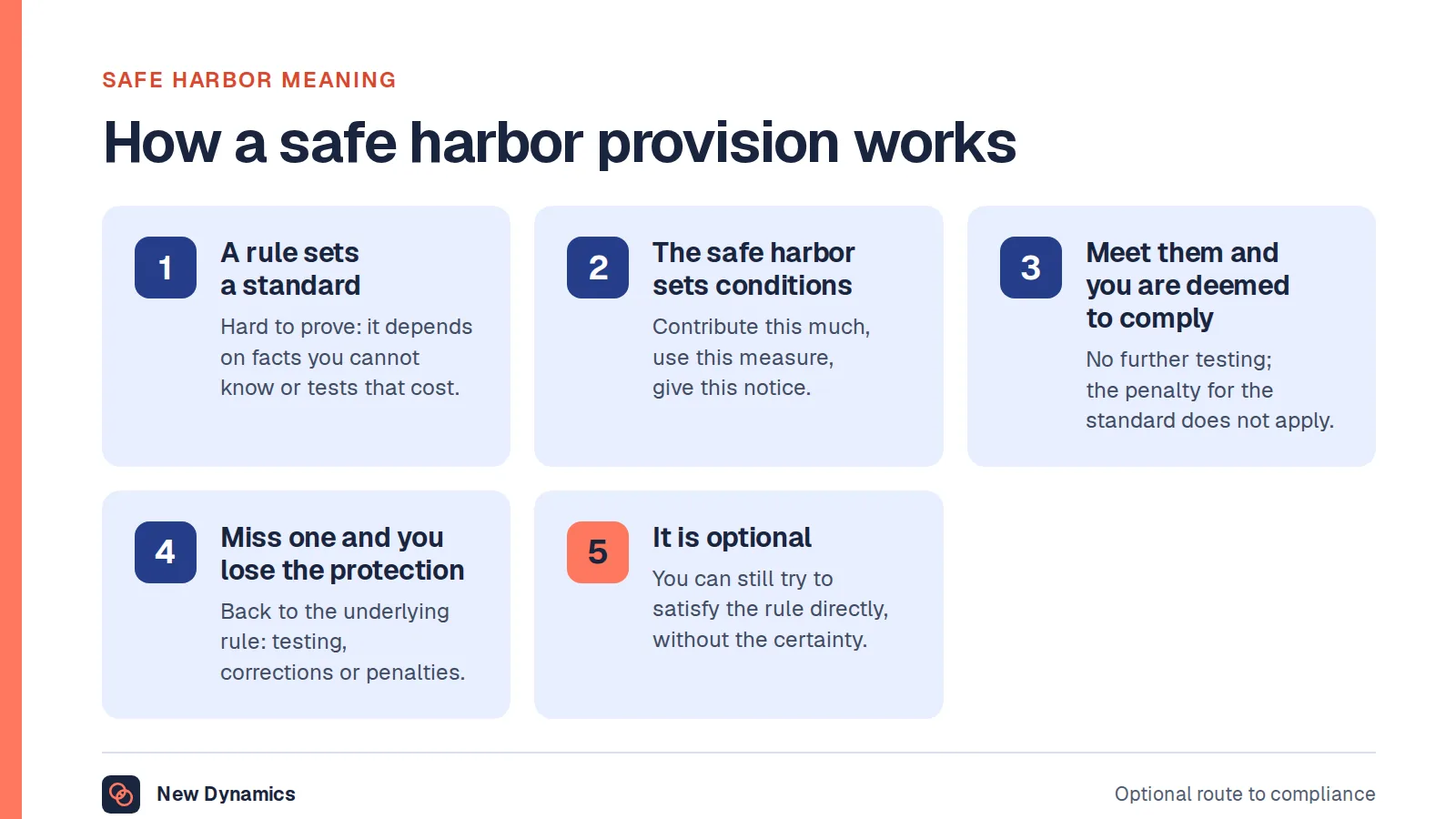 SAFE HARBOR MEANING

How a safe harbor provision works

1

A rule sets a standard

Hard to prove: it depends on facts you cannot know or tests that cost.

2

The safe harbor sets conditions

Contribute this much, use this measure, give this notice.

3

Meet them and you are deemed to comply

No further testing; the penalty for the standard does not apply.

4

Miss one and you lose the protection

Back to the underlying rule: testing, corrections or penalties.

5

It is optional

You can still try to satisfy the rule directly, without the certainty.

New Dynamics

Optional route to compliance